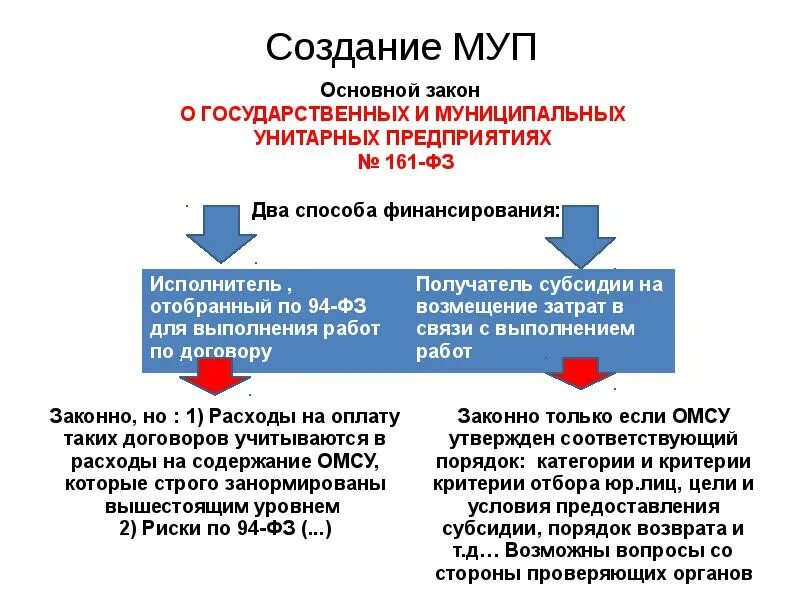 Создание МУП

Основной закон
О ГОСУДАРСТВЕННЫХ И МУНИЦИПАЛЬНЫХ УНИТАРНЫХ ПРЕДПРИЯТИЯХ
№ 161-ФЗ

Два способа финансирования:

Исполнитель , отобранный по 94-ФЗ для выполнения работ по договору

Получатель субсидии на возмещение затрат в связи с выполнением работ

Законно, но : 1) Расходы на оплату таких договоров учитываются в расходы на содержание ОМСУ, которые строго занормированы вышестоящим уровнем
2) Риски по 94-ФЗ (...)

Законно только если ОМСУ утвержден соответствующий порядок: категории и критерии критерии отбора юр.лиц, цели и условия предоставления субсидии, порядок возврата и т.д… Возможны вопросы со стороны проверяющих органов